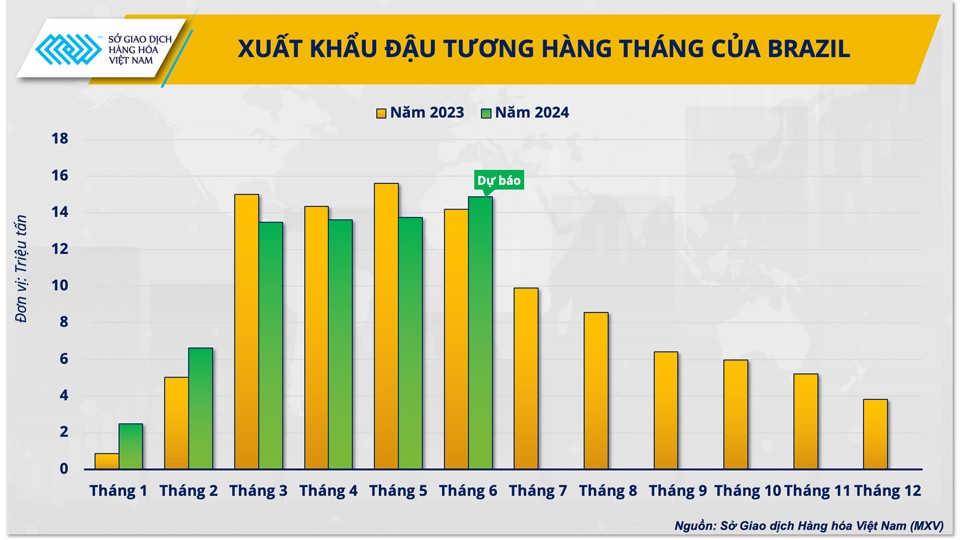 SỞ GIAO DỊCH HÀNG HÓA VIỆT NAM

XUẤT KHẨU ĐẬU TƯƠNG HÀNG THÁNG CỦA BRAZIL

Năm 2023 Năm 2024

Đơn vị: Triệu tấn

18
16
14
12
10
8
6
4
2
0

Dự báo

Tháng 1 Tháng 2 Tháng 3 Tháng 4 Tháng 5 Tháng 6 Tháng 7 Tháng 8 Tháng 9 Tháng 10 Tháng 11 Tháng 12

Nguồn: Sở Giao dịch Hàng hóa Việt Nam (MXV)